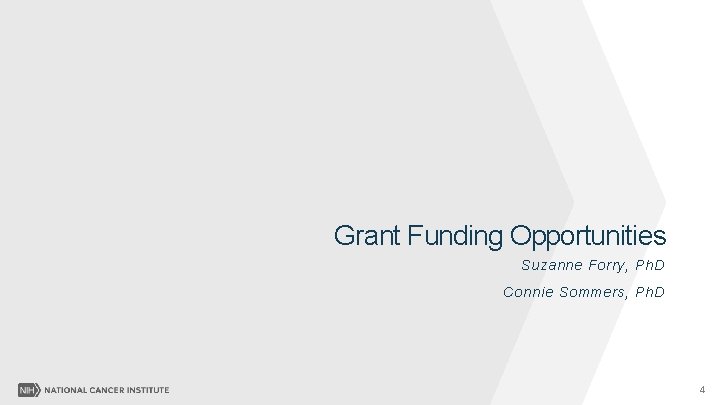 Grant Funding Opportunities

Suzanne Forry, PhD

Connie Sommers, PhD

NIH NATIONAL CANCER INSTITUTE

4